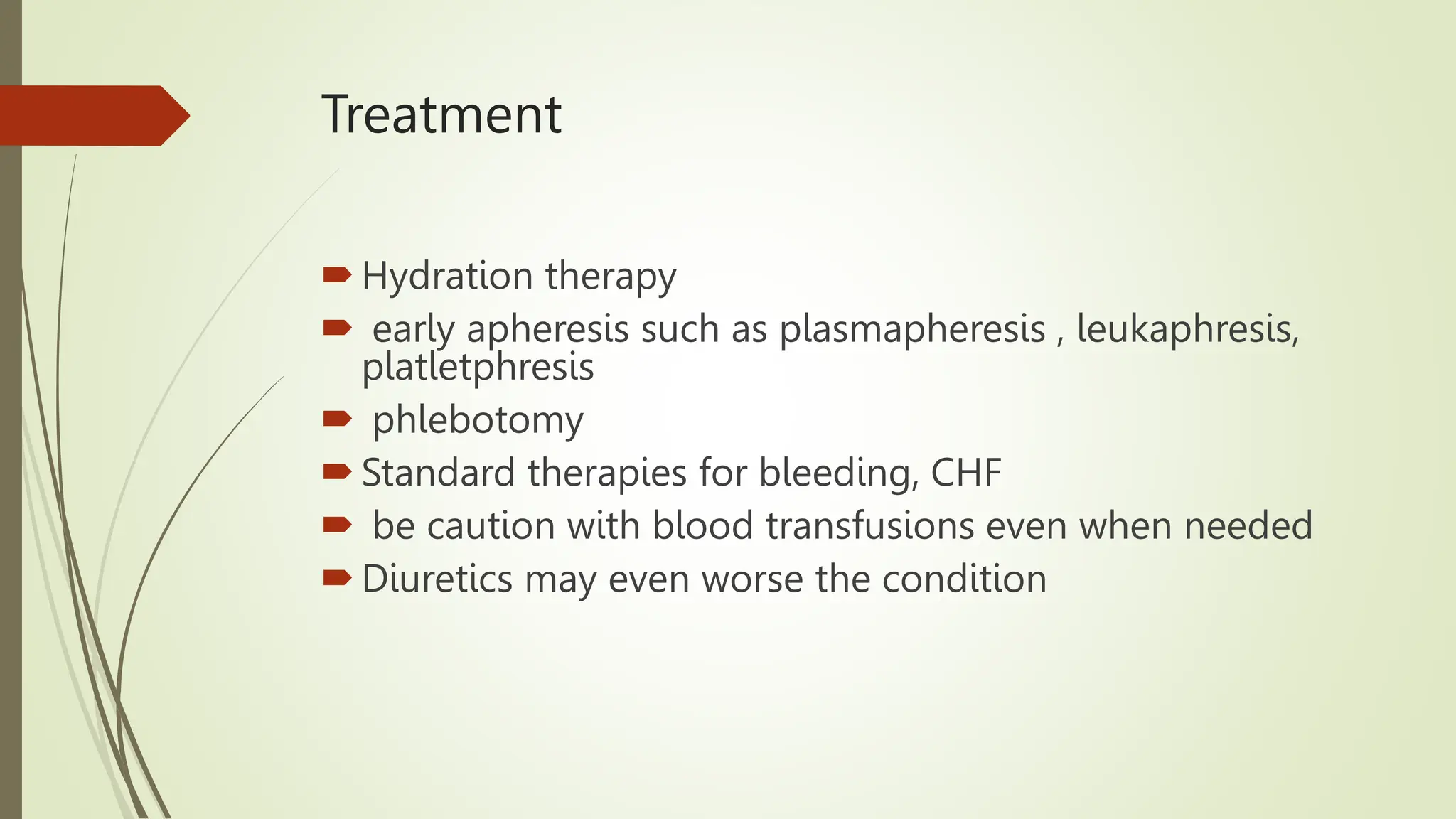 Treatment

Hydration therapy

early apheresis such as plasmapheresis , leukaphresis, platletphresis

phlebotomy

Standard therapies for bleeding, CHF

be caution with blood transfusions even when needed

Diuretics may even worse the condition